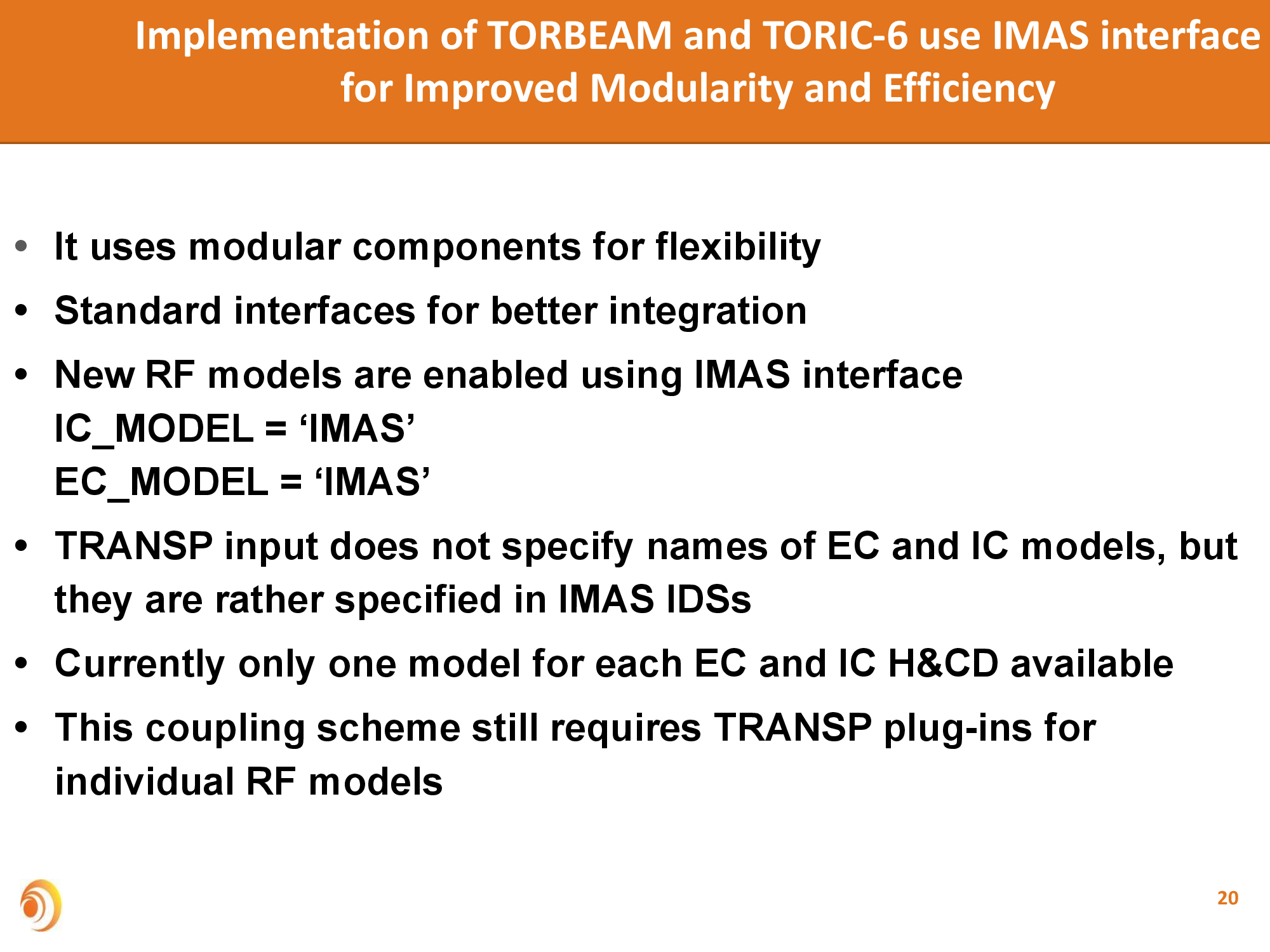 Implementation of TORBEAM and TORIC-6 use IMAS interface for Improved Modularity and Efficiency

• It uses modular components for flexibility
• Standard interfaces for better integration
• New RF models are enabled using IMAS interface
IC_MODEL = ‘IMAS’
EC_MODEL = ‘IMAS’
• TRANSP input does not specify names of EC and IC models, but they are rather specified in IMAS IDSs
• Currently only one model for each EC and IC H&CD available
• This coupling scheme still requires TRANSP plug-ins for individual RF models

20